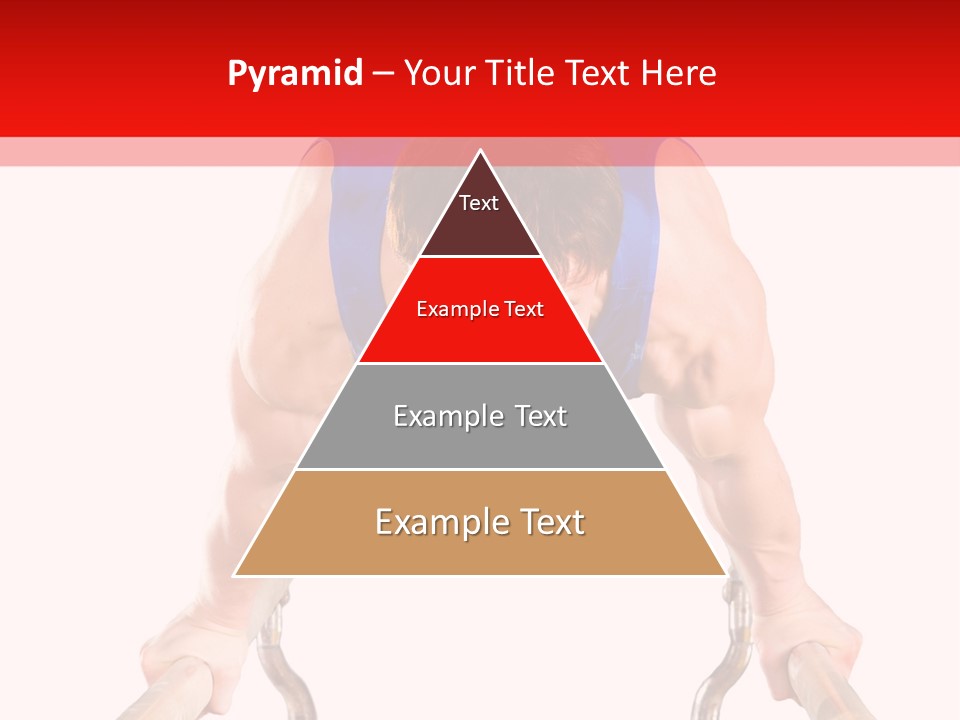 Pyramid – Your Title Text Here

Text

Example Text

Example Text

Example Text